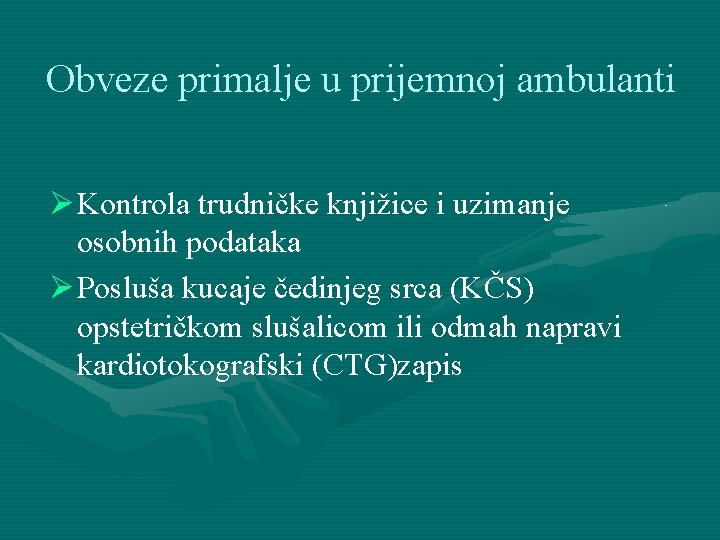 Obveze primalje u prijemnoj ambulanti

➢ Kontrola trudničke knjižice i uzimanje osobnih podataka

➢ Posluša kucaje čedinjeg srca (KČS) opstetričkom slušalicom ili odmah napravi kardiotokografski (CTG)zapis